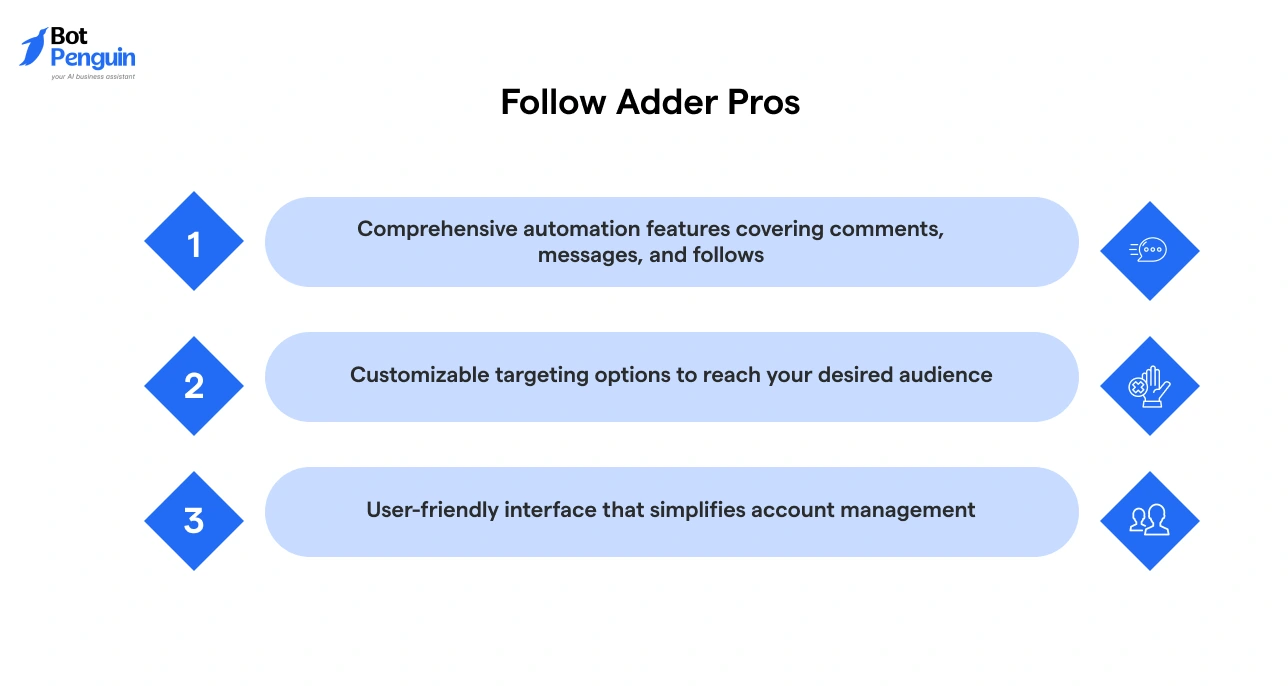 Bot Penguin
your AI business assistant

Follow Adder Pros

1
Comprehensive automation features covering comments, messages, and follows

2
Customizable targeting options to reach your desired audience

3
User-friendly interface that simplifies account management